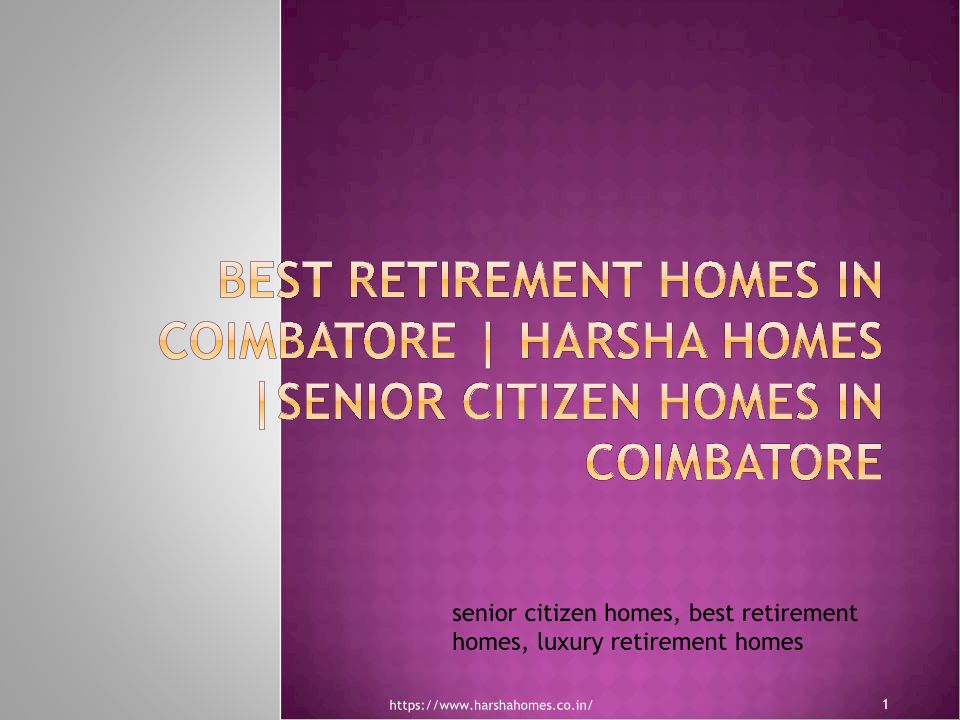 BEST RETIREMENT HOMES IN COIMBATORE | HARSHA HOMES |SENIOR CITIZEN HOMES IN COIMBATORE

senior citizen homes, best retirement homes, luxury retirement homes

https://www.harshahomes.co.in/

1